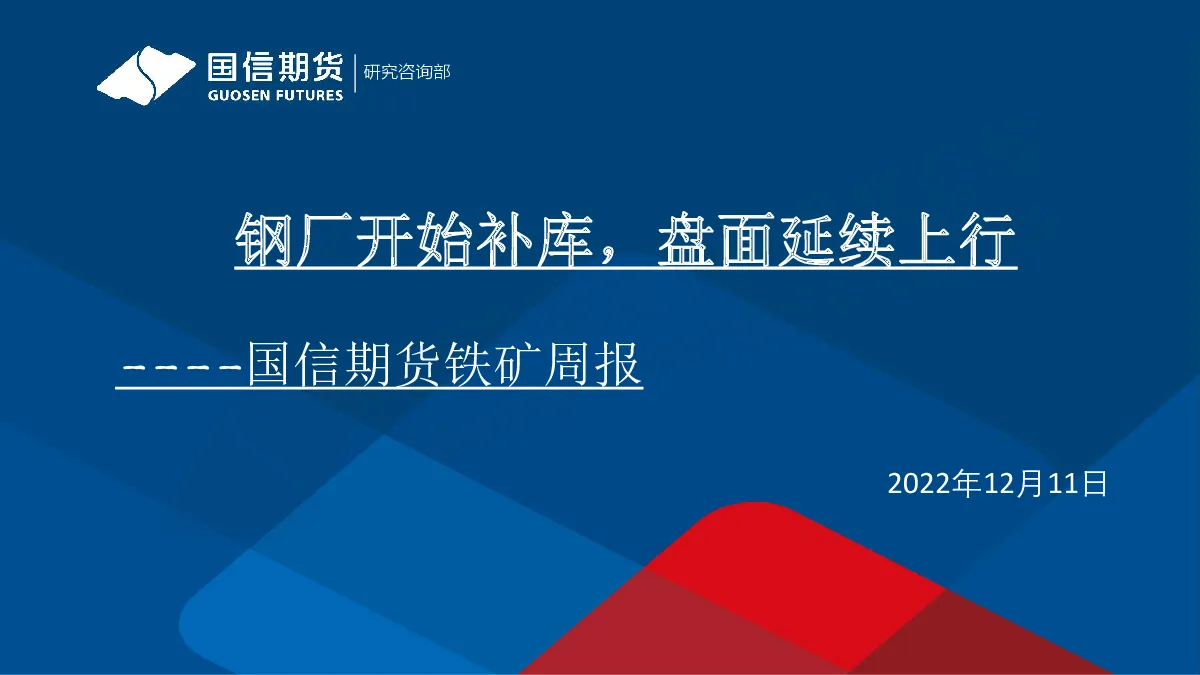 国信期货
GUOSEN FUTURES
研究咨询部

钢厂开始补库，盘面延续上行

-----国信期货铁矿周报

2022年12月11日